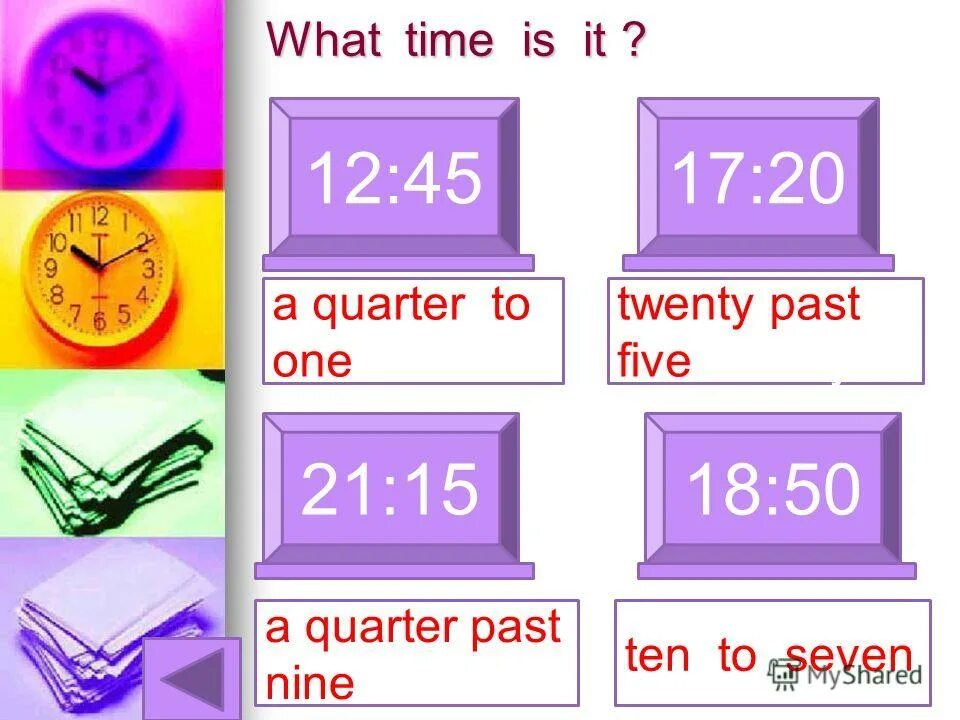 What time is it ?

12:45

a quarter to one

17:20

twenty past five

21:15

a quarter past nine

18:50

ten to seven

MyShared